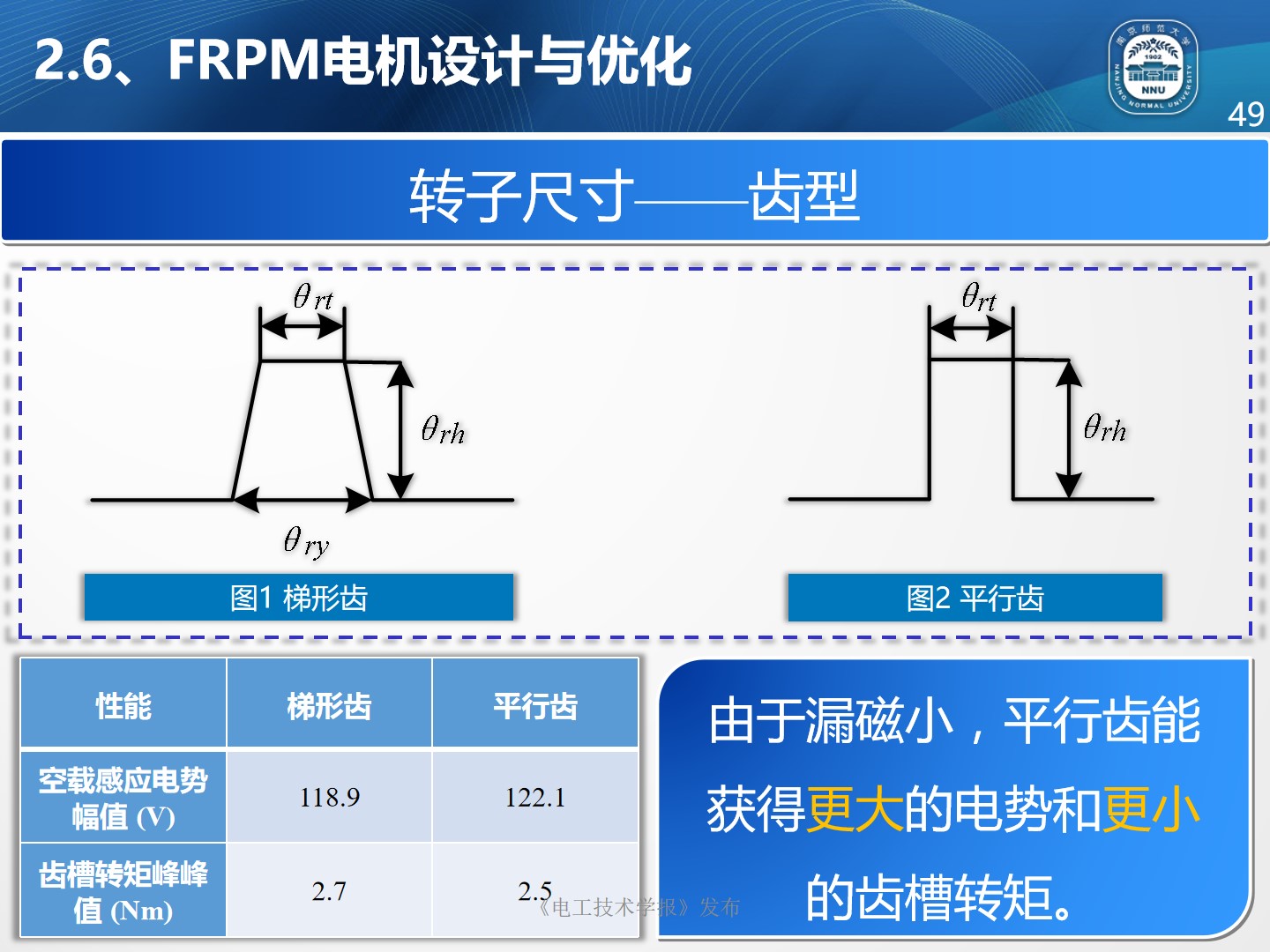 2.6、FRPM电机设计与优化

南京师范大学 1902 NNU NANJING NORMAL UNIVERSITY

49

转子尺寸——齿型

$\theta_{rt}$

$\theta_{rh}$

$\theta_{ry}$

图1 梯形齿

$\theta_{rt}$

$\theta_{rh}$

图2 平行齿

| 性能 | 梯形齿 | 平行齿 |
|---|---|---|
| 空载感应电势幅值 (V) | 118.9 | 122.1 |
| 齿槽转矩峰峰值 (Nm) | 2.7 | 2.5 |

《电工技术学报》发布

由于漏磁小，平行齿能获得更大的电势和更小的齿槽转矩。